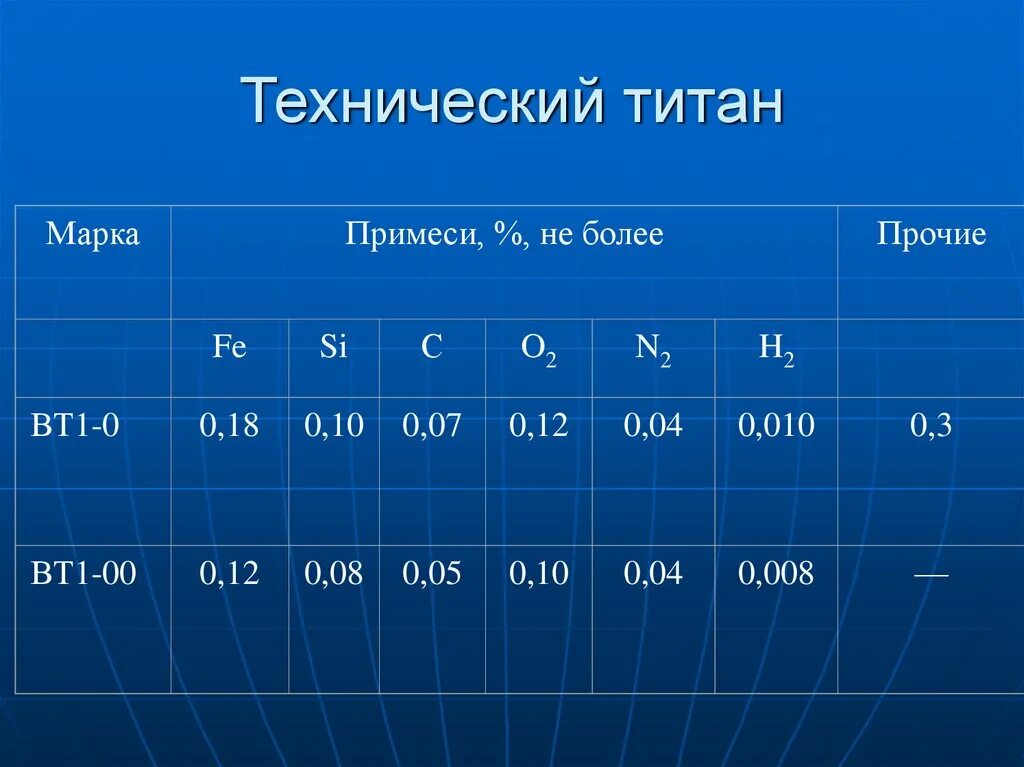 Технический титан

| Марка | Примеси, %, не более | | | | | | Прочие |
|---|---|---|---|---|---|---|---|
| | Fe | Si | C | $O_2$ | $N_2$ | $H_2$ | |
| ВТ1-0 | 0,18 | 0,10 | 0,07 | 0,12 | 0,04 | 0,010 | 0,3 |
| ВТ1-00 | 0,12 | 0,08 | 0,05 | 0,10 | 0,04 | 0,008 | — |